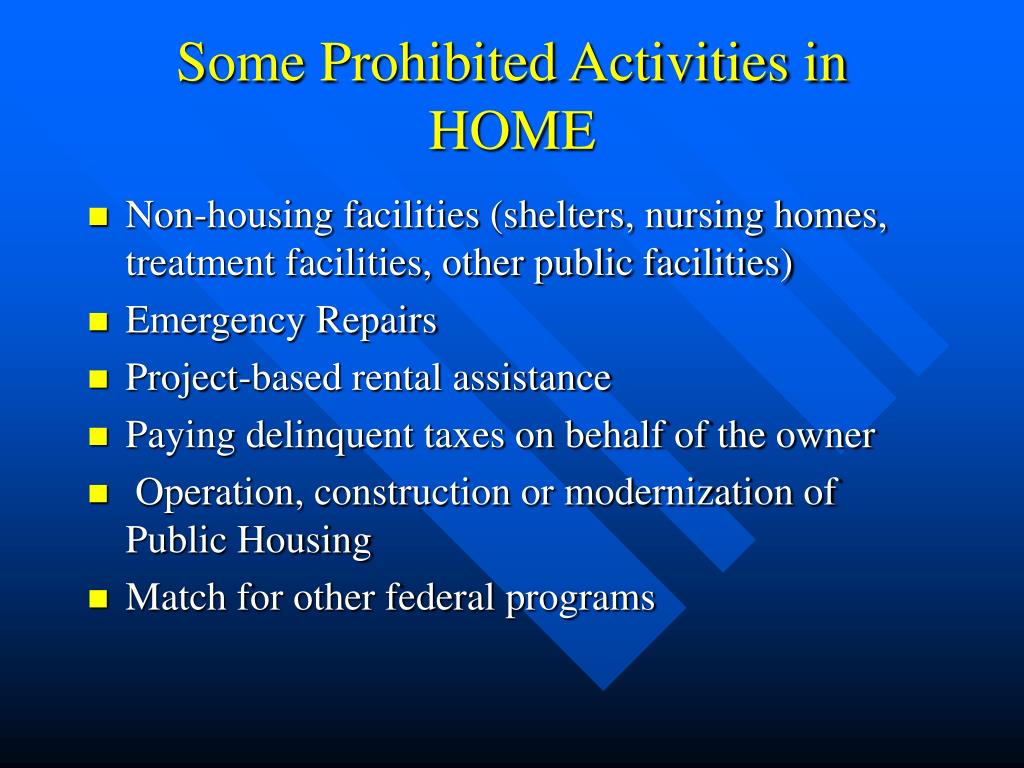 Some Prohibited Activities in HOME

- Non-housing facilities (shelters, nursing homes, treatment facilities, other public facilities)
- Emergency Repairs
- Project-based rental assistance
- Paying delinquent taxes on behalf of the owner
- Operation, construction or modernization of Public Housing
- Match for other federal programs